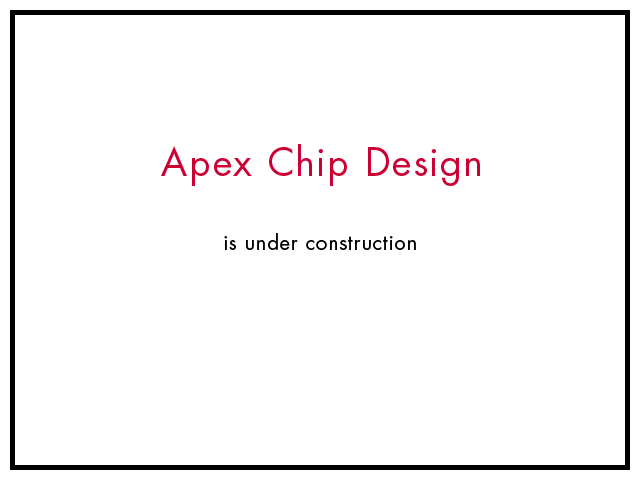 Apex Chip Design

is under construction